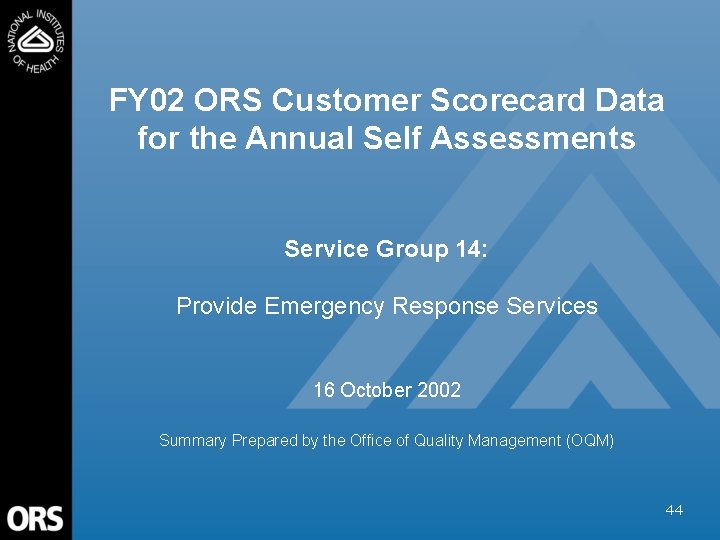 NATIONAL INSTITUTES OF HEALTH

FY02 ORS Customer Scorecard Data for the Annual Self Assessments

Service Group 14:

Provide Emergency Response Services

16 October 2002

Summary Prepared by the Office of Quality Management (OQM)

ORS

44